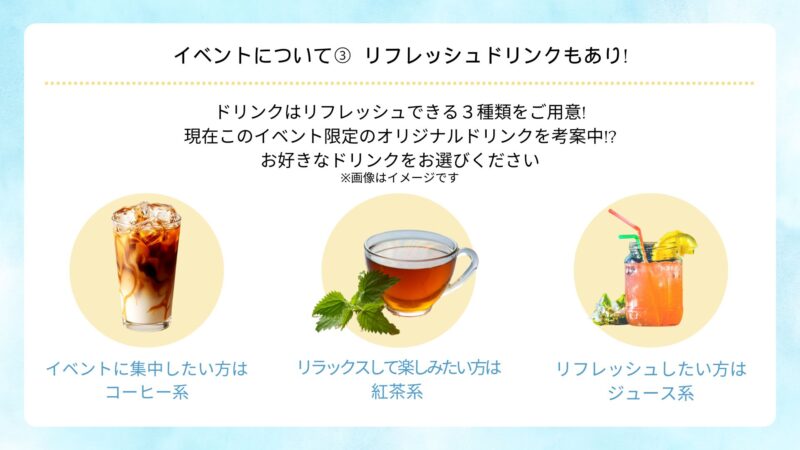 イベントについて③ リフレッシュドリンクもあり!

ドリンクはリフレッシュできる３種類をご用意!
現在このイベント限定のオリジナルドリンクを考案中!?
お好きなドリンクをお選びください
※画像はイメージです

イベントに集中したい方は
コーヒー系

リラックスして楽しみたい方は
紅茶系

リフレッシュしたい方は
ジュース系